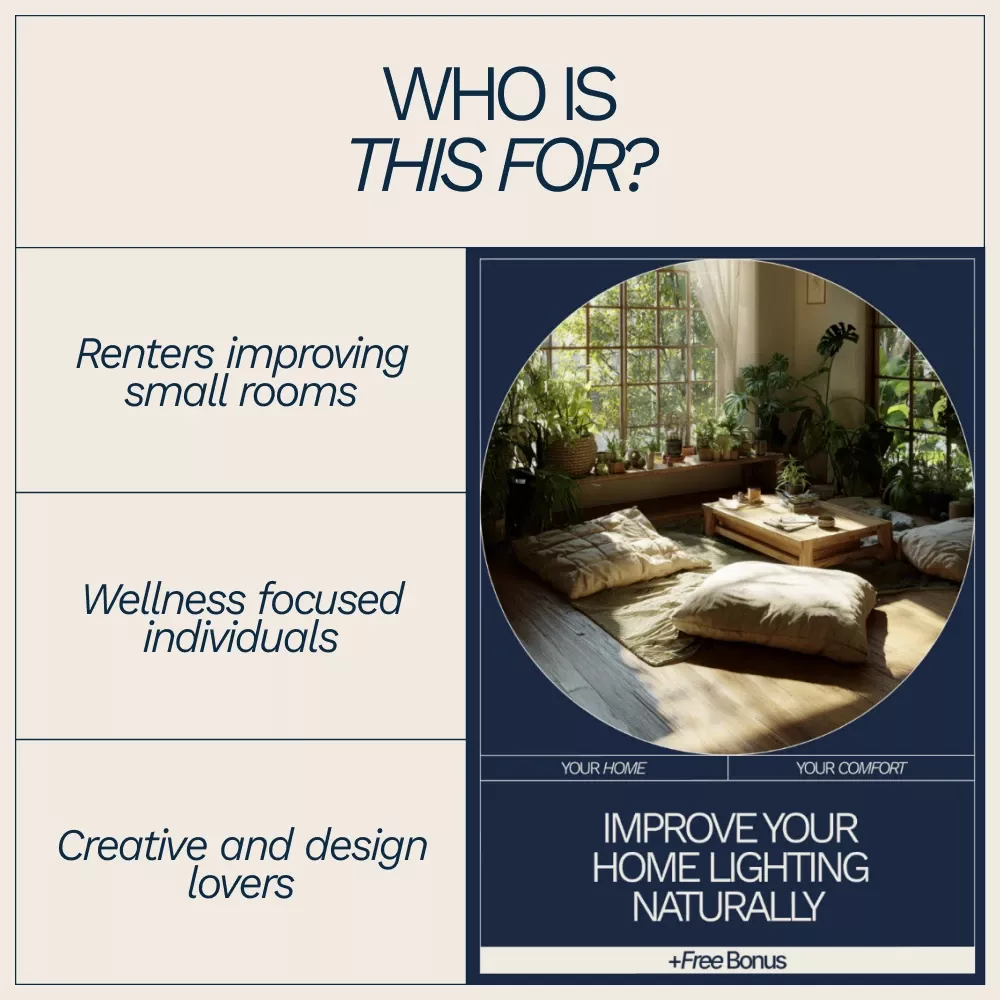 WHO IS
THIS FOR?

Renters improving small rooms

Wellness focused individuals

Creative and design lovers

YOUR HOME

YOUR COMFORT

IMPROVE YOUR HOME LIGHTING NATURALLY

+Free Bonus